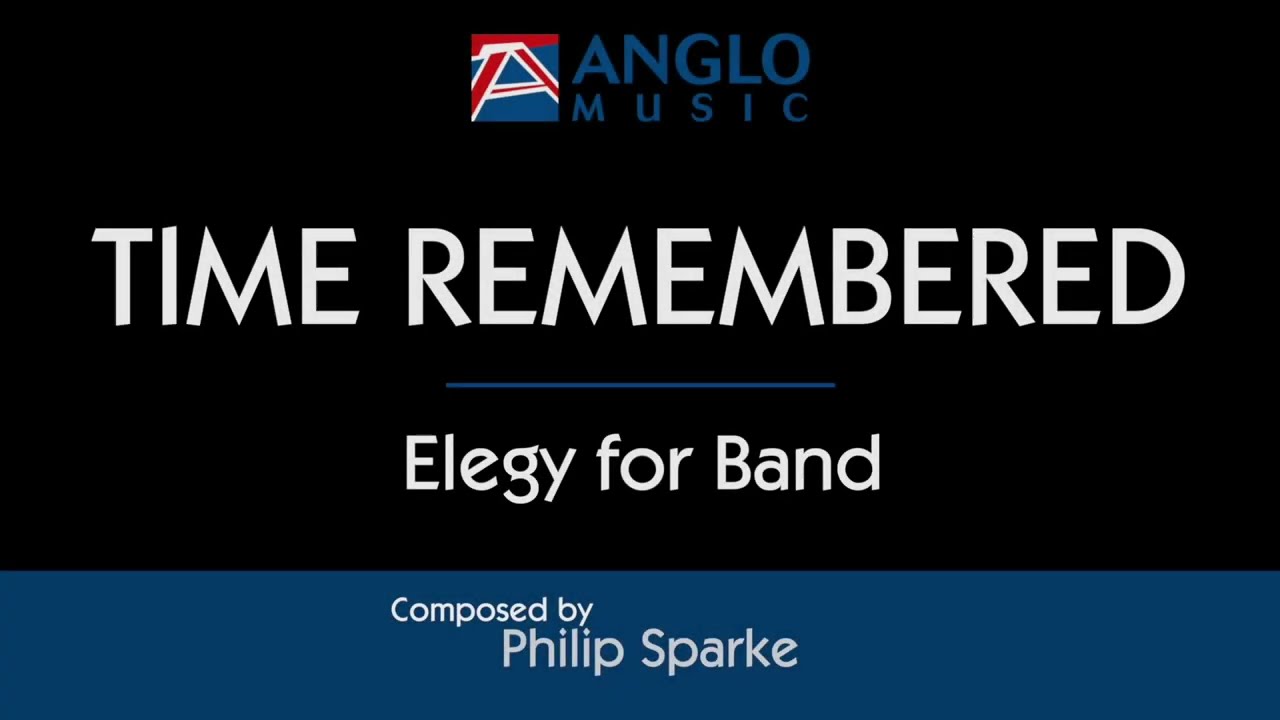 ANGLO MUSIC

TIME REMEMBERED

Elegy for Band

Composed by
Philip Sparke